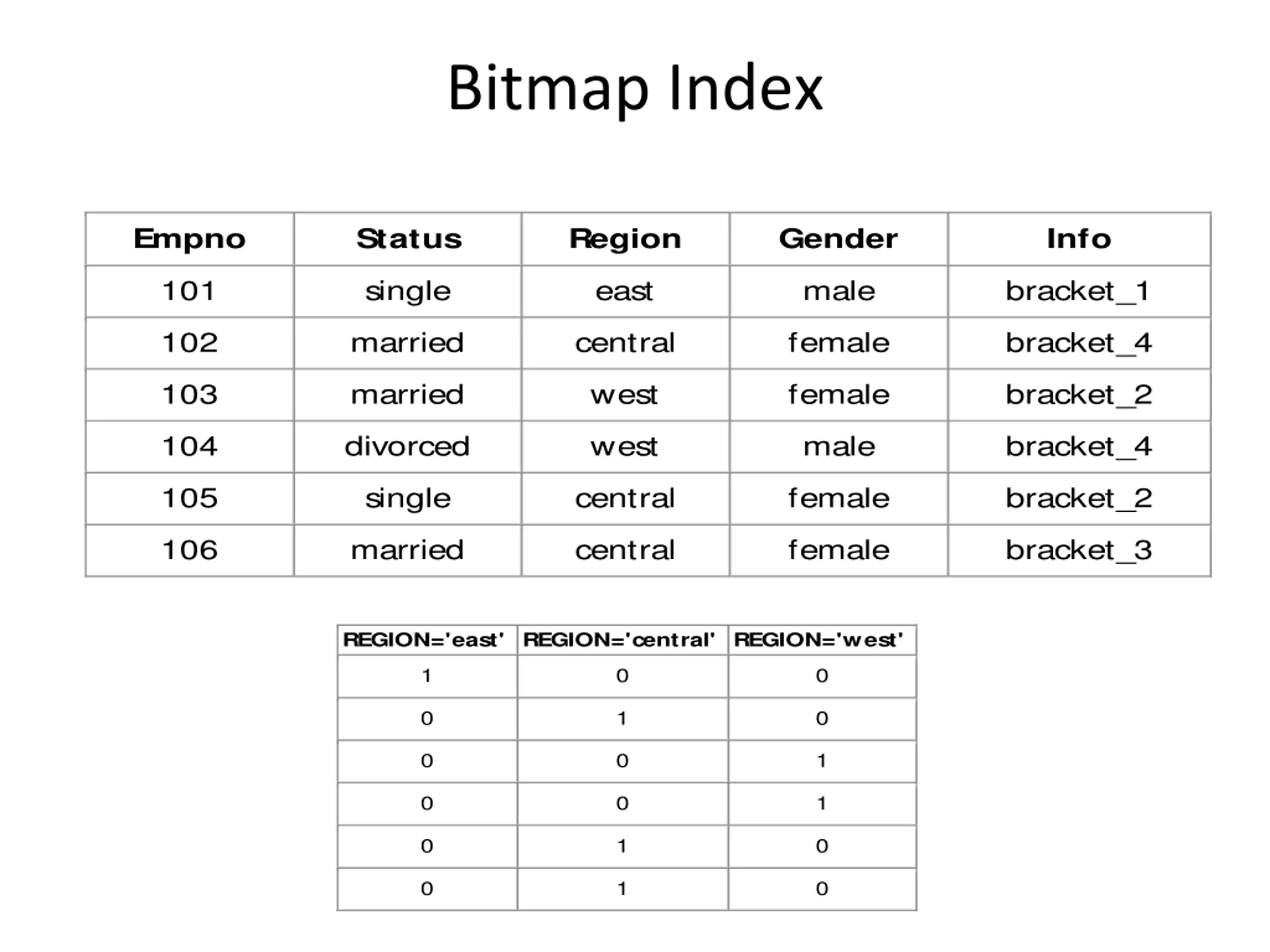 Bitmap Index

| Empno | Status | Region | Gender | Info |
|---|---|---|---|---|
| 101 | single | east | male | bracket_1 |
| 102 | married | central | female | bracket_4 |
| 103 | married | west | female | bracket_2 |
| 104 | divorced | west | male | bracket_4 |
| 105 | single | central | female | bracket_2 |
| 106 | married | central | female | bracket_3 |

| REGION='east' | REGION='central' | REGION='west' |
|---|---|---|
| 1 | 0 | 0 |
| 0 | 1 | 0 |
| 0 | 0 | 1 |
| 0 | 0 | 1 |
| 0 | 1 | 0 |
| 0 | 1 | 0 |